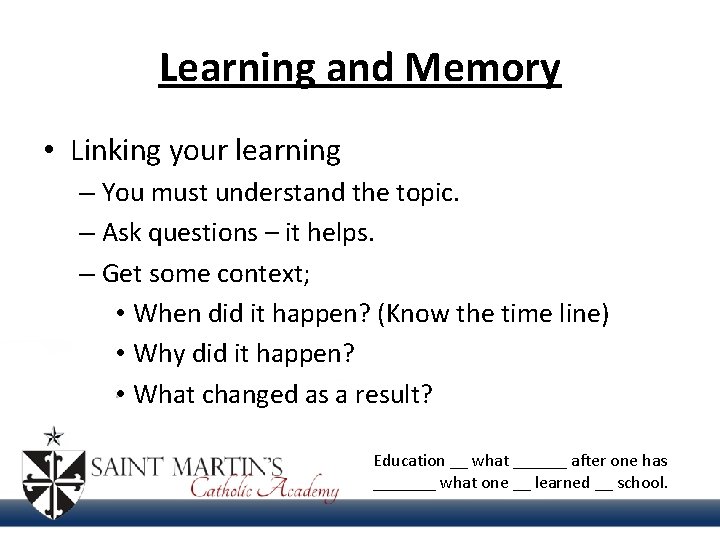 Learning and Memory

• Linking your learning
– You must understand the topic.
– Ask questions – it helps.
– Get some context;
• When did it happen? (Know the time line)
• Why did it happen?
• What changed as a result?

SAINT MARTIN'S
Catholic Academy

Education __ what ______ after one has _______ what one __ learned __ school.